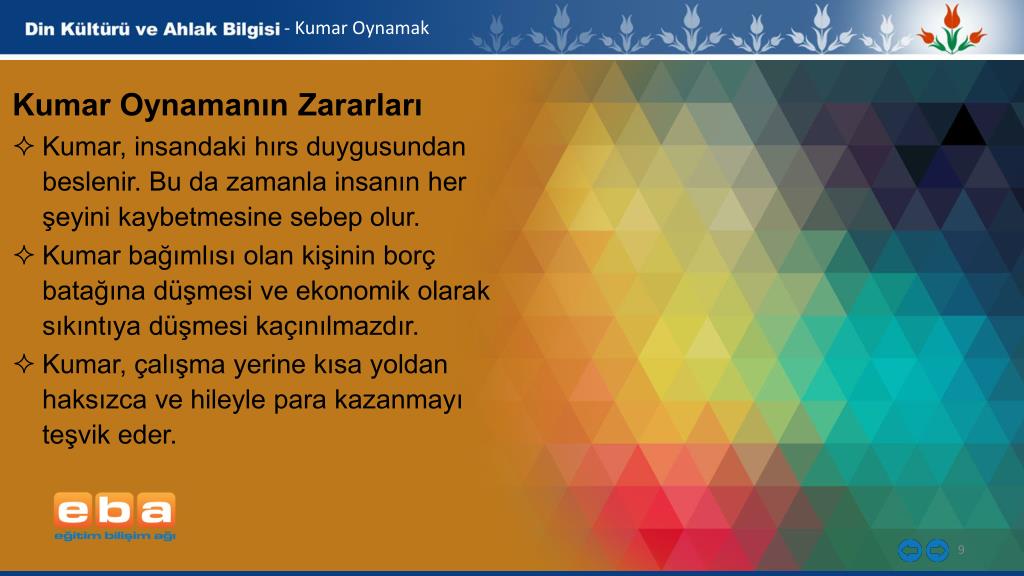 Din Kültürü ve Ahlak Bilgisi - Kumar Oynamak

Kumar Oynamanın Zararları

✧ Kumar, insandaki hırs duygusundan beslenir. Bu da zamanla insanın her şeyini kaybetmesine sebep olur.

✧ Kumar bağımlısı olan kişinin borç batağına düşmesi ve ekonomik olarak sıkıntıya düşmesi kaçınılmazdır.

✧ Kumar, çalışma yerine kısa yoldan haksızca ve hileyle para kazanmayı teşvik eder.

eba
eğitim bilişim ağı

9